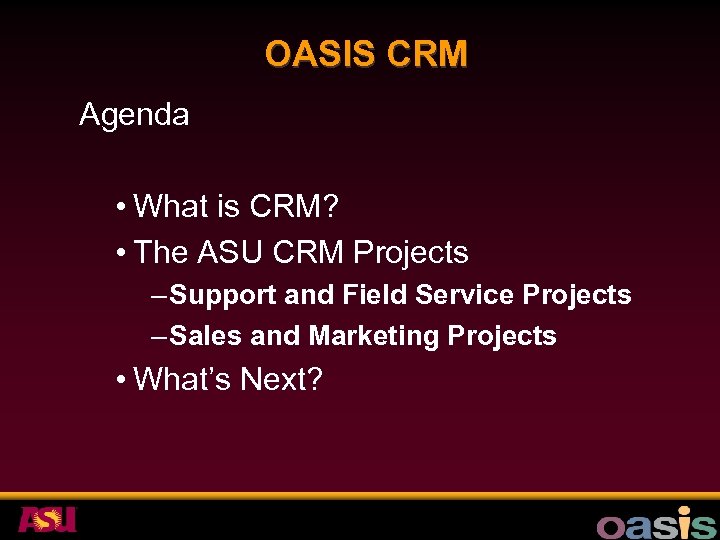 OASIS CRM

Agenda

• What is CRM?
• The ASU CRM Projects
–Support and Field Service Projects
–Sales and Marketing Projects
• What's Next?

ASU

oasis